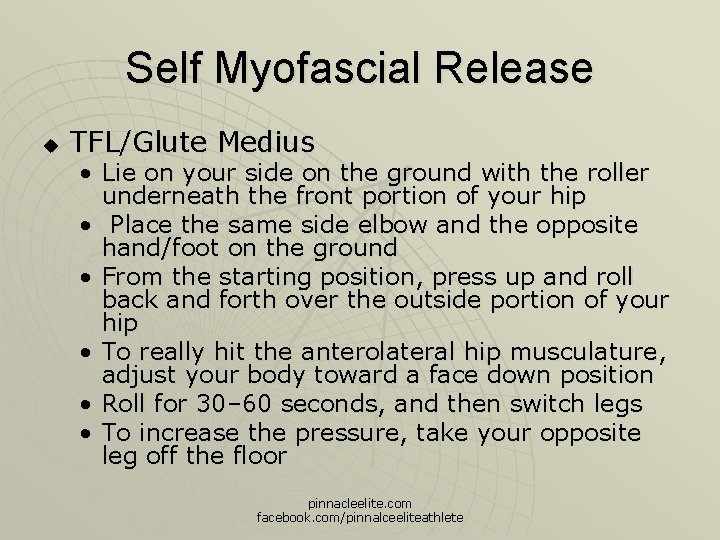 Self Myofascial Release

◆ TFL/Glute Medius
• Lie on your side on the ground with the roller underneath the front portion of your hip
• Place the same side elbow and the opposite hand/foot on the ground
• From the starting position, press up and roll back and forth over the outside portion of your hip
• To really hit the anterolateral hip musculature, adjust your body toward a face down position
• Roll for 30–60 seconds, and then switch legs
• To increase the pressure, take your opposite leg off the floor

pinnacleelite.com
facebook.com/pinnalceeliteathlete